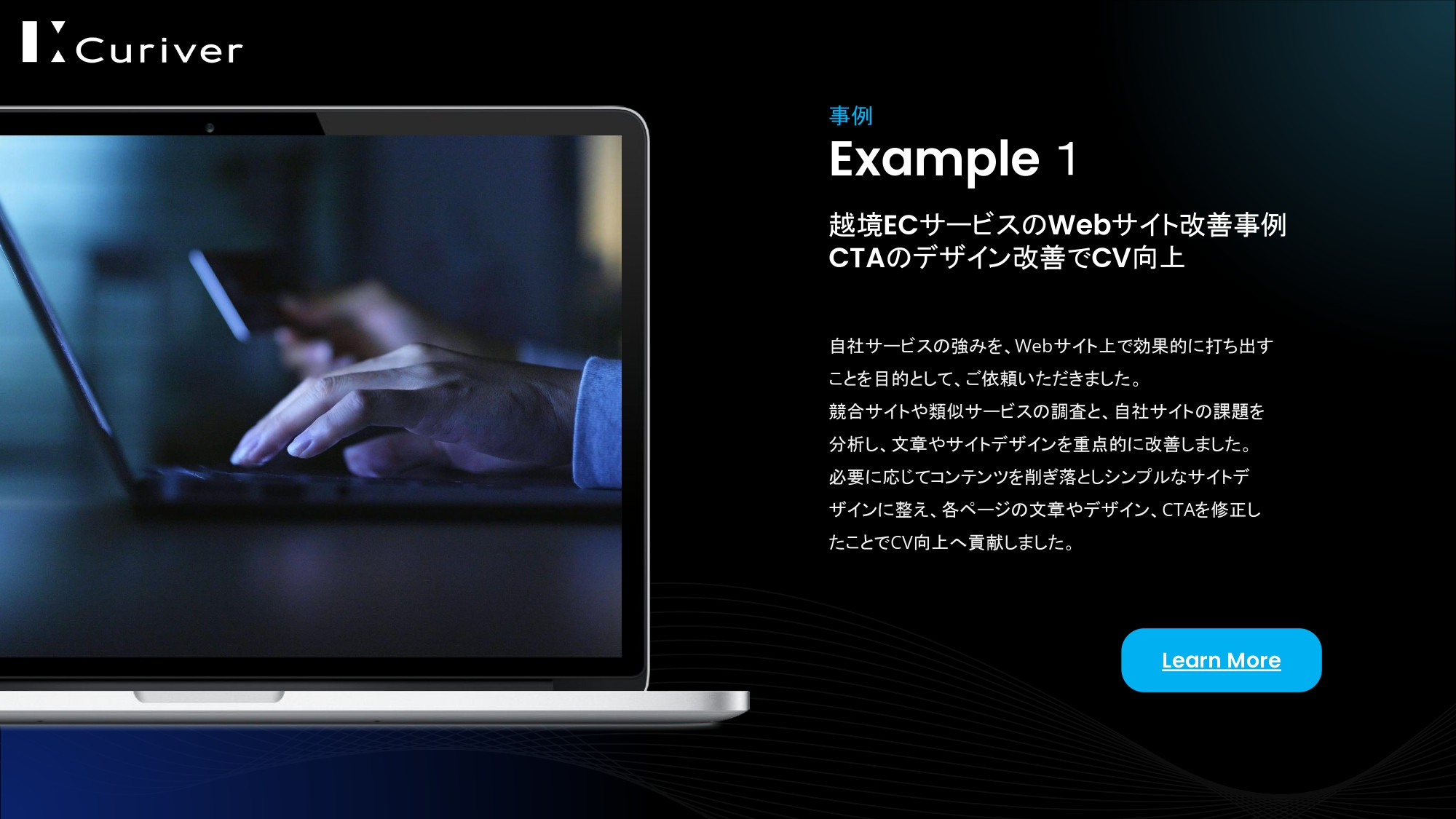 Curiver

事例

Example 1

越境ECサービスのWebサイト改善事例
CTAのデザイン改善でCV向上

自社サービスの強みを、Webサイト上で効果的に打ち出すことを目的として、ご依頼いただきました。
競合サイトや類似サービスの調査と、自社サイトの課題を分析し、文章やサイトデザインを重点的に改善しました。
必要に応じてコンテンツを削ぎ落としシンプルなサイトデザインに整え、各ページの文章やデザイン、CTAを修正したことでCV向上へ貢献しました。

Learn More